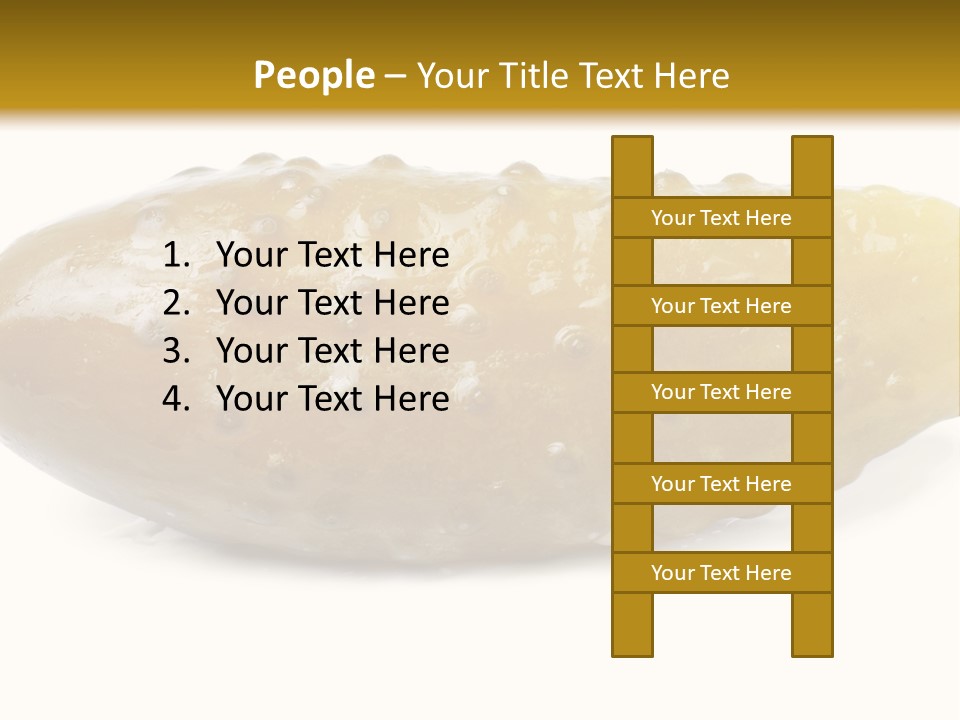 People – Your Title Text Here

1. Your Text Here
2. Your Text Here
3. Your Text Here
4. Your Text Here

Your Text Here

Your Text Here

Your Text Here

Your Text Here

Your Text Here